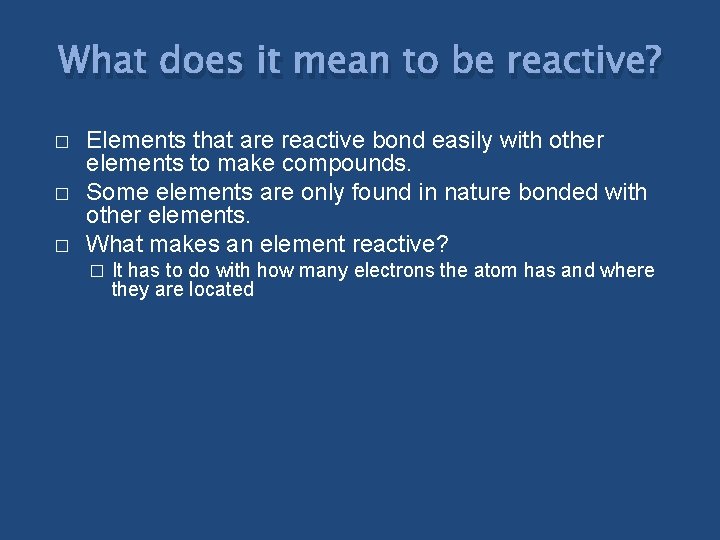 What does it mean to be reactive?

□ Elements that are reactive bond easily with other elements to make compounds.
□ Some elements are only found in nature bonded with other elements.
□ What makes an element reactive?
□ It has to do with how many electrons the atom has and where they are located